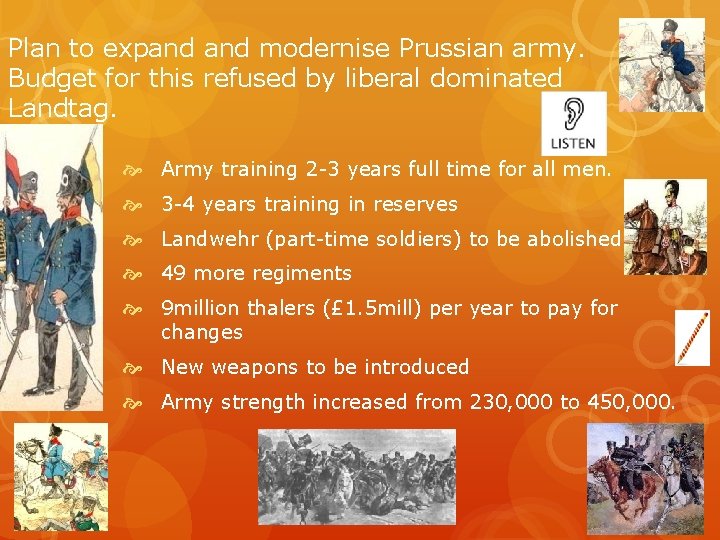 Plan to expand and modernise Prussian army. Budget for this refused by liberal dominated Landtag.

LISTEN

Army training 2-3 years full time for all men.

3-4 years training in reserves

Landwehr (part-time soldiers) to be abolished

49 more regiments

9million thalers (£1.5mill) per year to pay for changes

New weapons to be introduced

Army strength increased from 230,000 to 450,000.